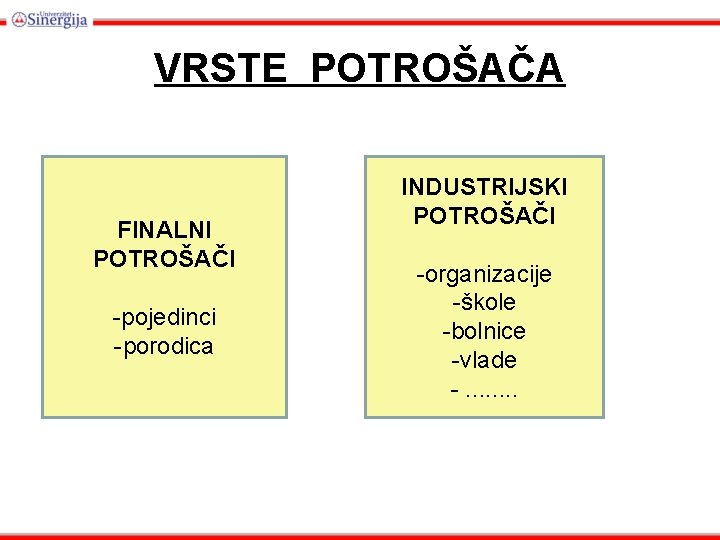 Univerzitet Sinergija

VRSTE POTROŠAČA

FINALNI POTROŠAČI

-pojedinci
-porodica

INDUSTRIJSKI POTROŠAČI

-organizacije
-škole
-bolnice
-vlade
- ........